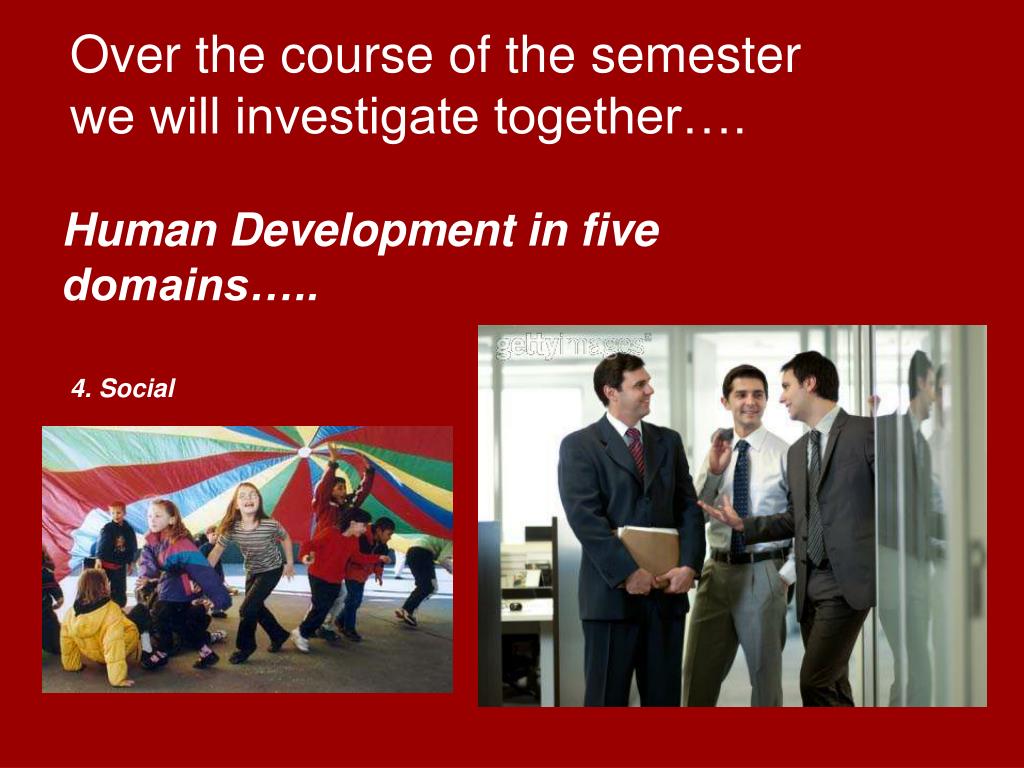 Over the course of the semester we will investigate together….

Human Development in five domains…..

4. Social

gettyimages